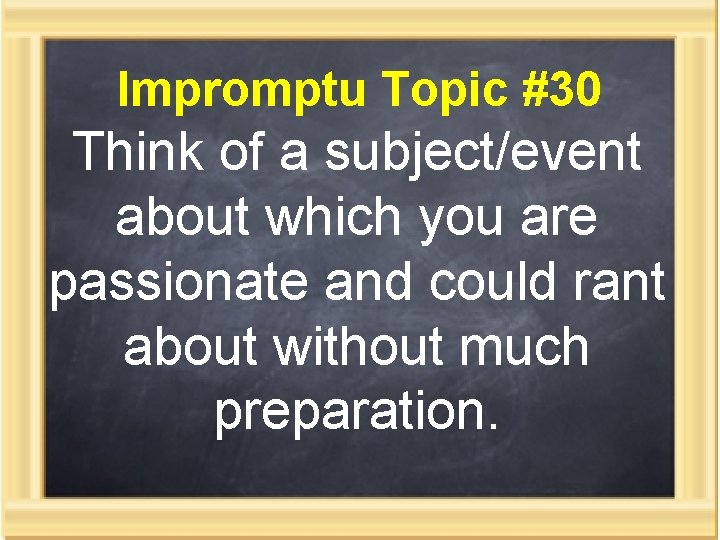 Impromptu Topic #30

Think of a subject/event about which you are passionate and could rant about without much preparation.